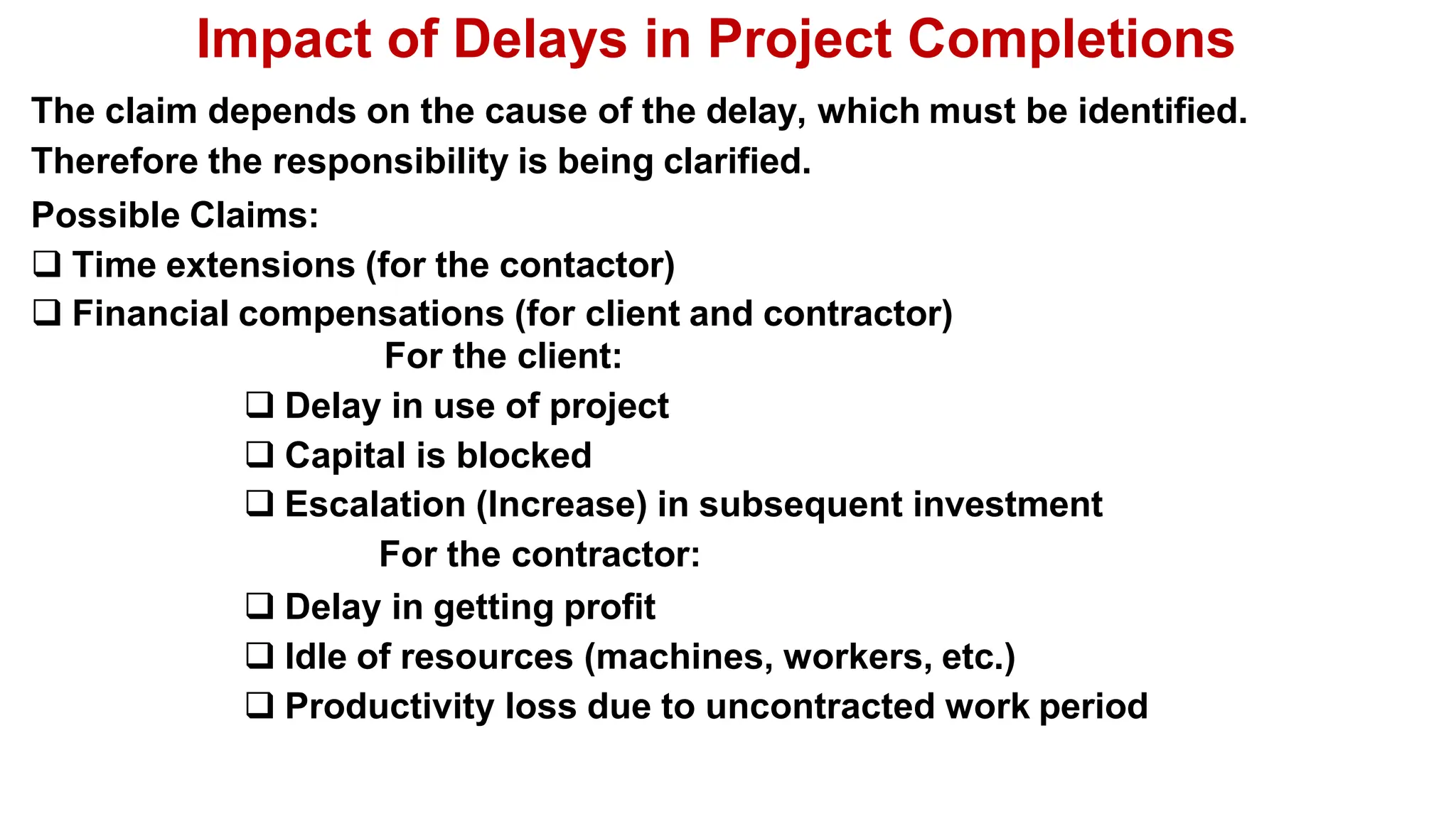 Impact of Delays in Project Completions

The claim depends on the cause of the delay, which must be identified. Therefore the responsibility is being clarified.

Possible Claims:

❑ Time extensions (for the contactor)
❑ Financial compensations (for client and contractor)

For the client:

❑ Delay in use of project
❑ Capital is blocked
❑ Escalation (Increase) in subsequent investment

For the contractor:

❑ Delay in getting profit
❑ Idle of resources (machines, workers, etc.)
❑ Productivity loss due to uncontracted work period